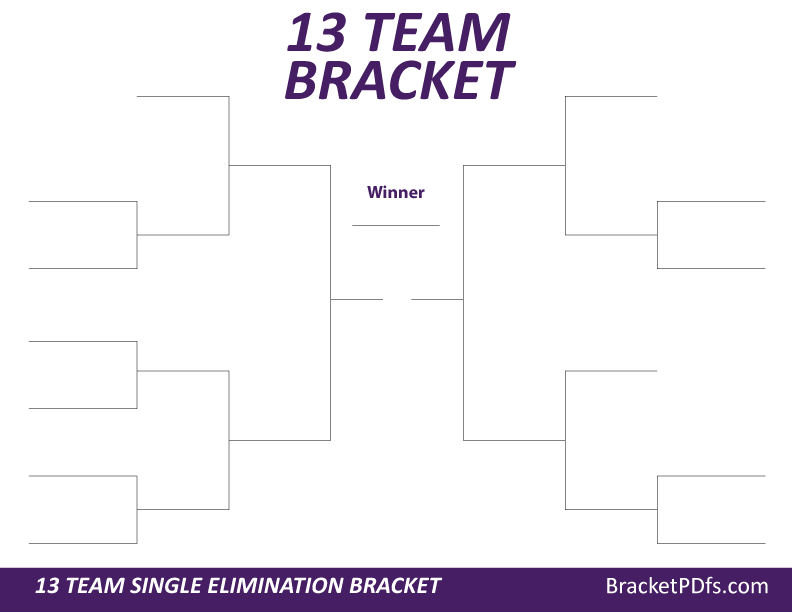 13 TEAM BRACKET

Winner

13 TEAM SINGLE ELIMINATION BRACKET

BracketPDfs.com